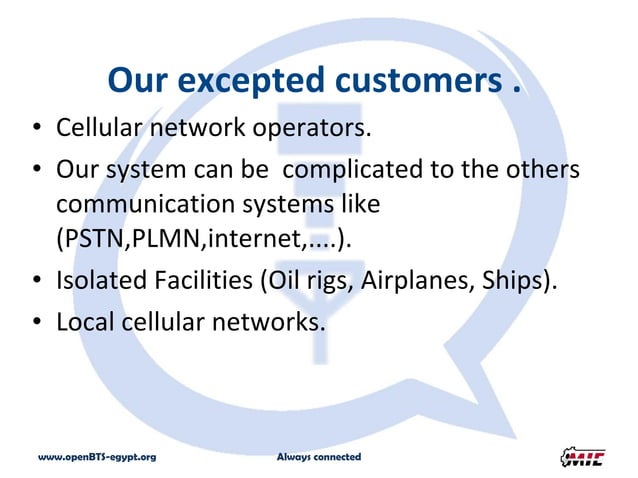 Our excepted customers .

• Cellular network operators.

• Our system can be complicated to the others communication systems like (PSTN,PLMN,internet,....).

• Isolated Facilities (Oil rigs, Airplanes, Ships).

• Local cellular networks.

www.openBTS-egypt.org

Always connected

MIE